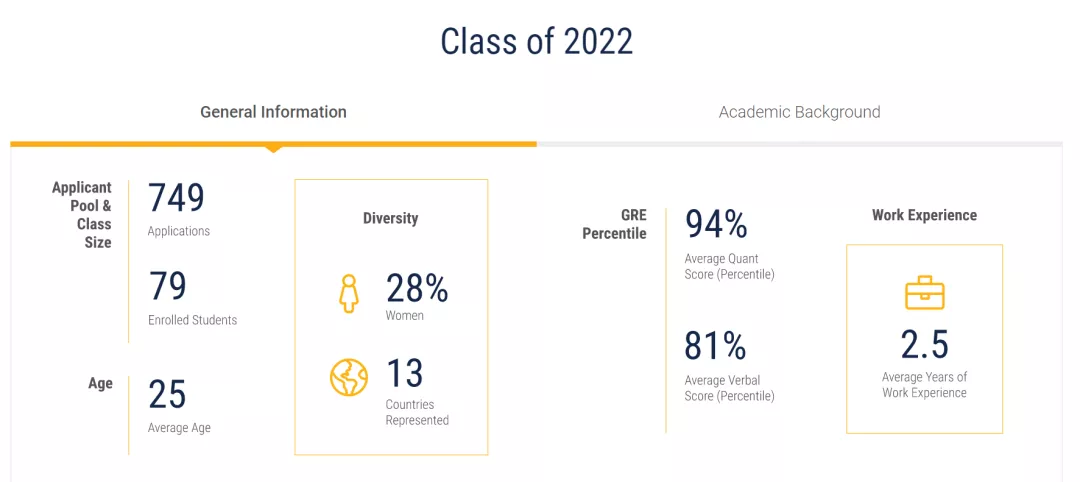 Class of 2022

General Information

Academic Background

Applicant Pool & Class Size

749
Applications

79
Enrolled Students

Age

25
Average Age

Diversity

28%
Women

13
Countries Represented

GRE Percentile

94%
Average Quant Score (Percentile)

81%
Average Verbal Score (Percentile)

Work Experience

2.5
Average Years of Work Experience